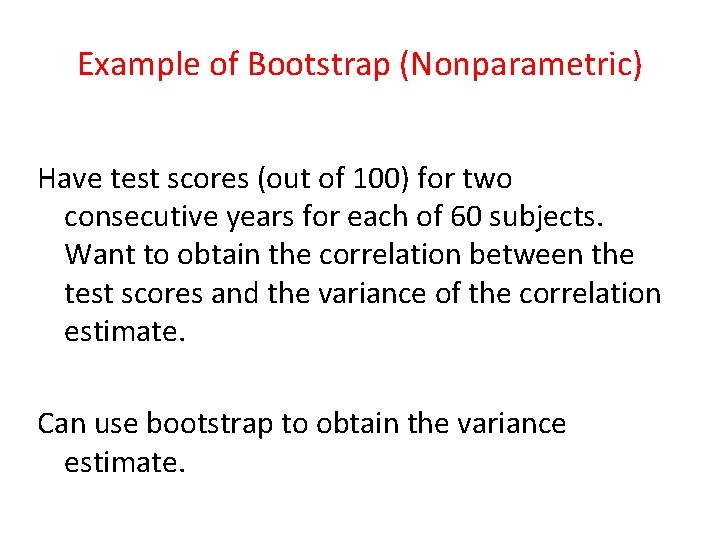 Example of Bootstrap (Nonparametric)

Have test scores (out of 100) for two consecutive years for each of 60 subjects. Want to obtain the correlation between the test scores and the variance of the correlation estimate.

Can use bootstrap to obtain the variance estimate.